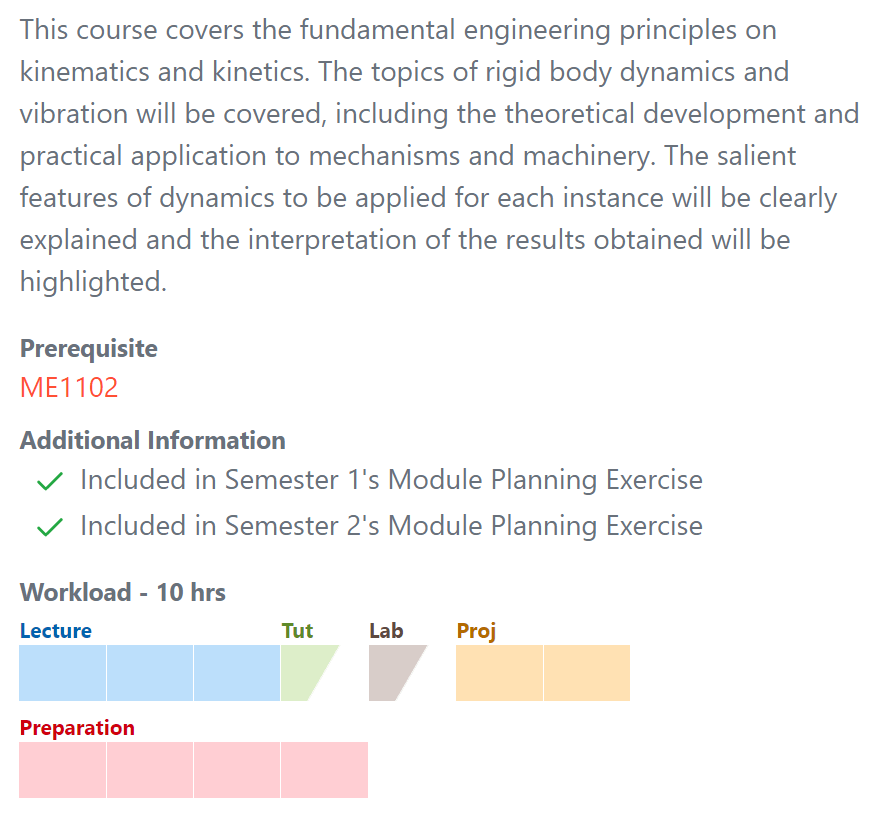 This course covers the fundamental engineering principles on kinematics and kinetics. The topics of rigid body dynamics and vibration will be covered, including the theoretical development and practical application to mechanisms and machinery. The salient features of dynamics to be applied for each instance will be clearly explained and the interpretation of the results obtained will be highlighted.

Prerequisite
ME1102

Additional Information
Included in Semester 1's Module Planning Exercise
Included in Semester 2's Module Planning Exercise

Workload - 10 hrs
Lecture
Tut
Lab
Proj
Preparation